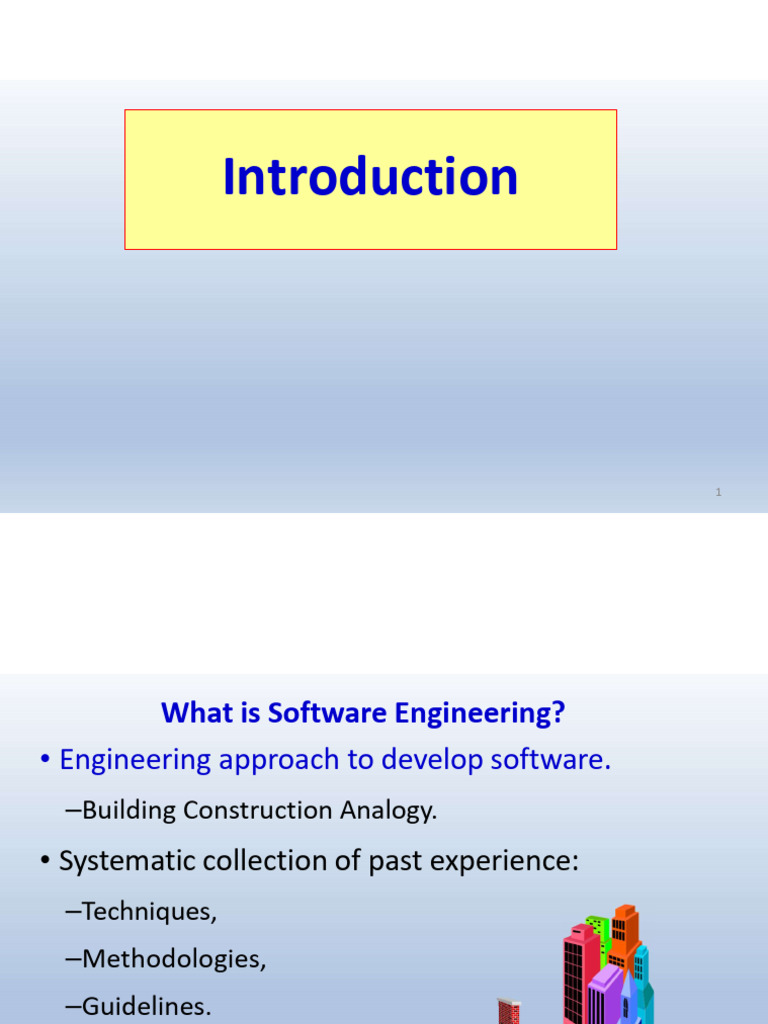 Introduction

1

What is Software Engineering?

• Engineering approach to develop software.

–Building Construction Analogy.

• Systematic collection of past experience:

–Techniques,

–Methodologies,

–Guidelines.